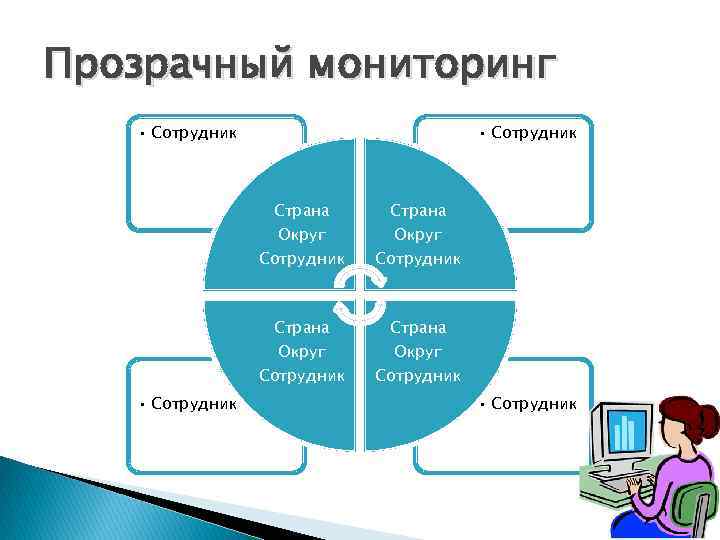 Прозрачный мониторинг

• Сотрудник

• Сотрудник

Страна
Округ
Сотрудник

Страна
Округ
Сотрудник

Страна
Округ
Сотрудник

Страна
Округ
Сотрудник

• Сотрудник

• Сотрудник